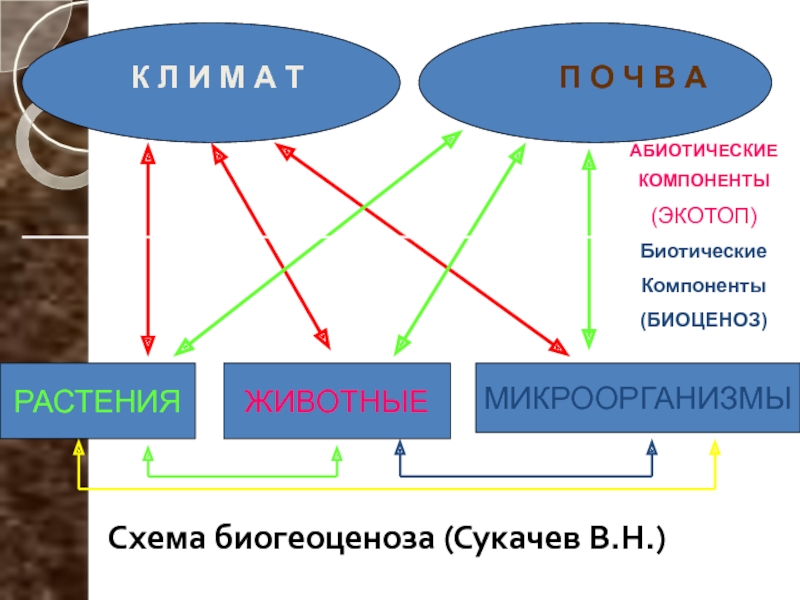 К Л И М А Т

П О Ч В А

АБИОТИЧЕСКИЕ КОМПОНЕНТЫ (ЭКОТОП)

Биотические Компоненты (БИОЦЕНОЗ)

РАСТЕНИЯ

ЖИВОТНЫЕ

МИКРООРГАНИЗМЫ

Схема биогеоценоза (Сукачев В.Н.)